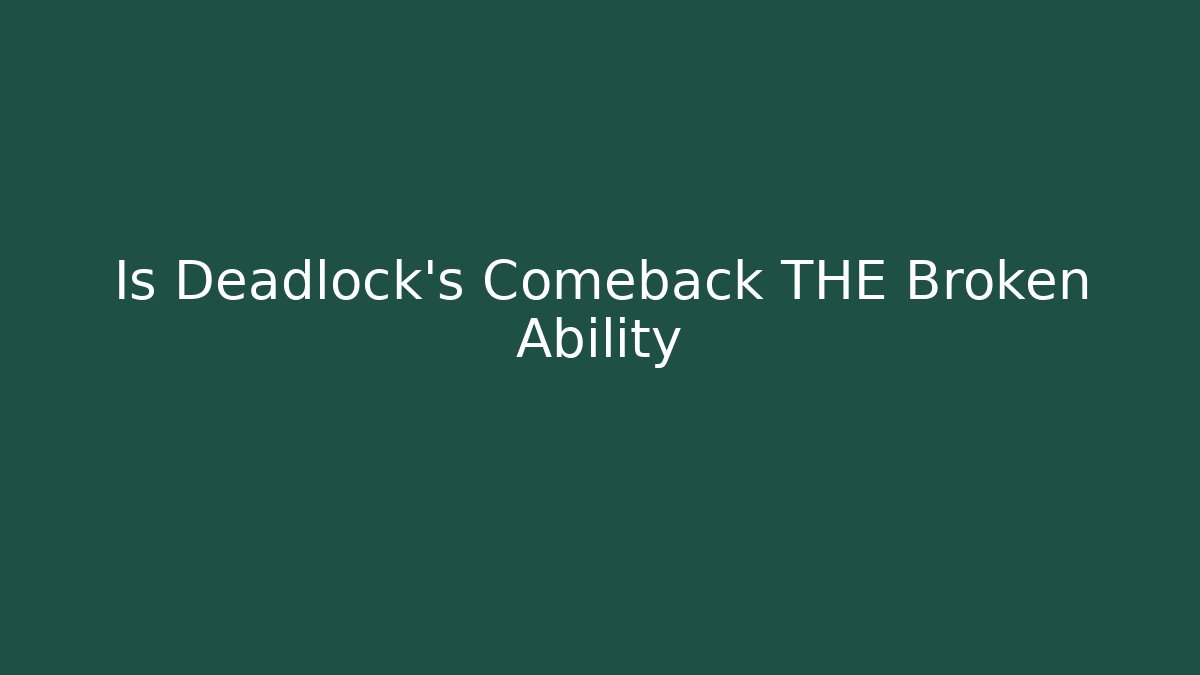 Is Deadlock's Comeback THE Broken Ability